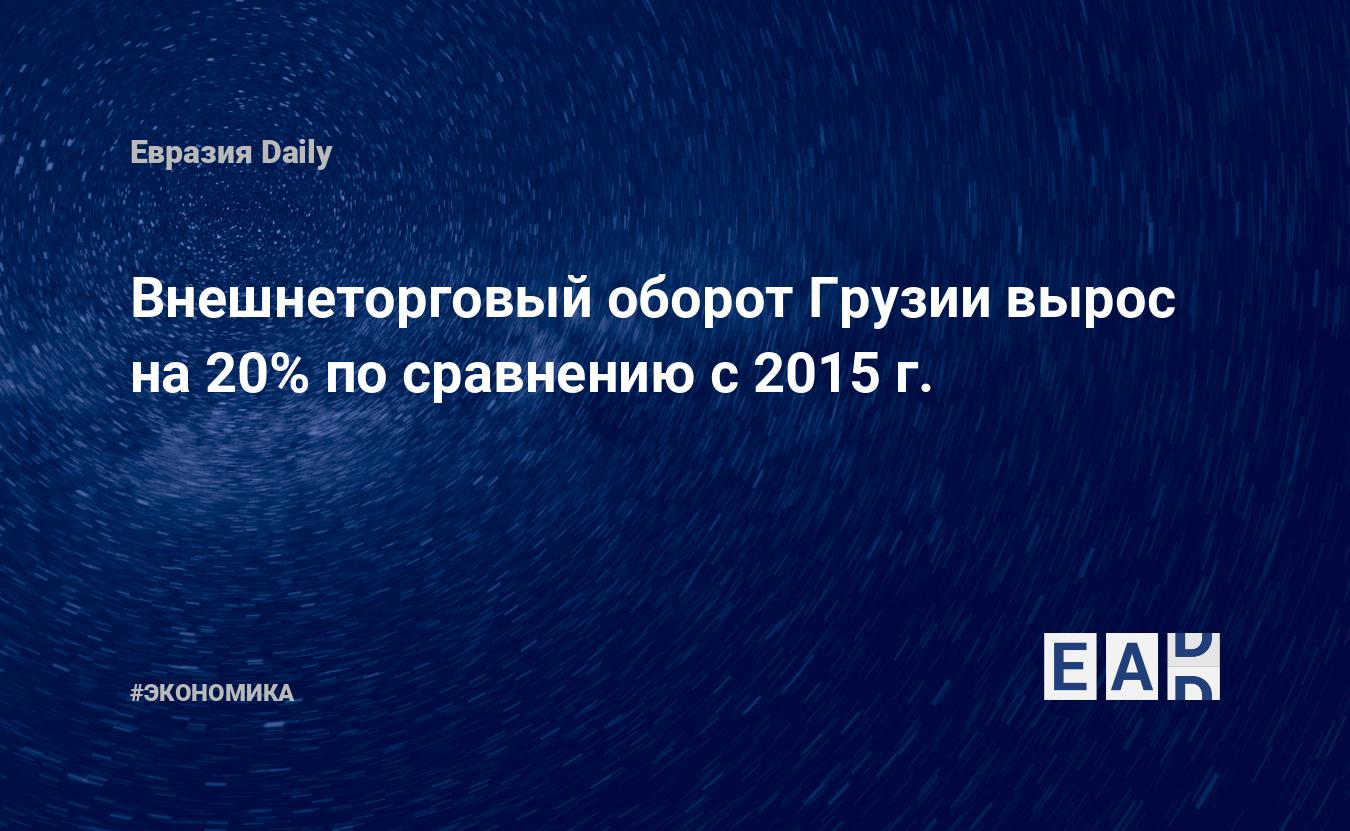 Евразия Daily

Внешнеторговый оборот Грузии вырос на 20% по сравнению с 2015 г.

#ЭКОНОМИКА

EAD